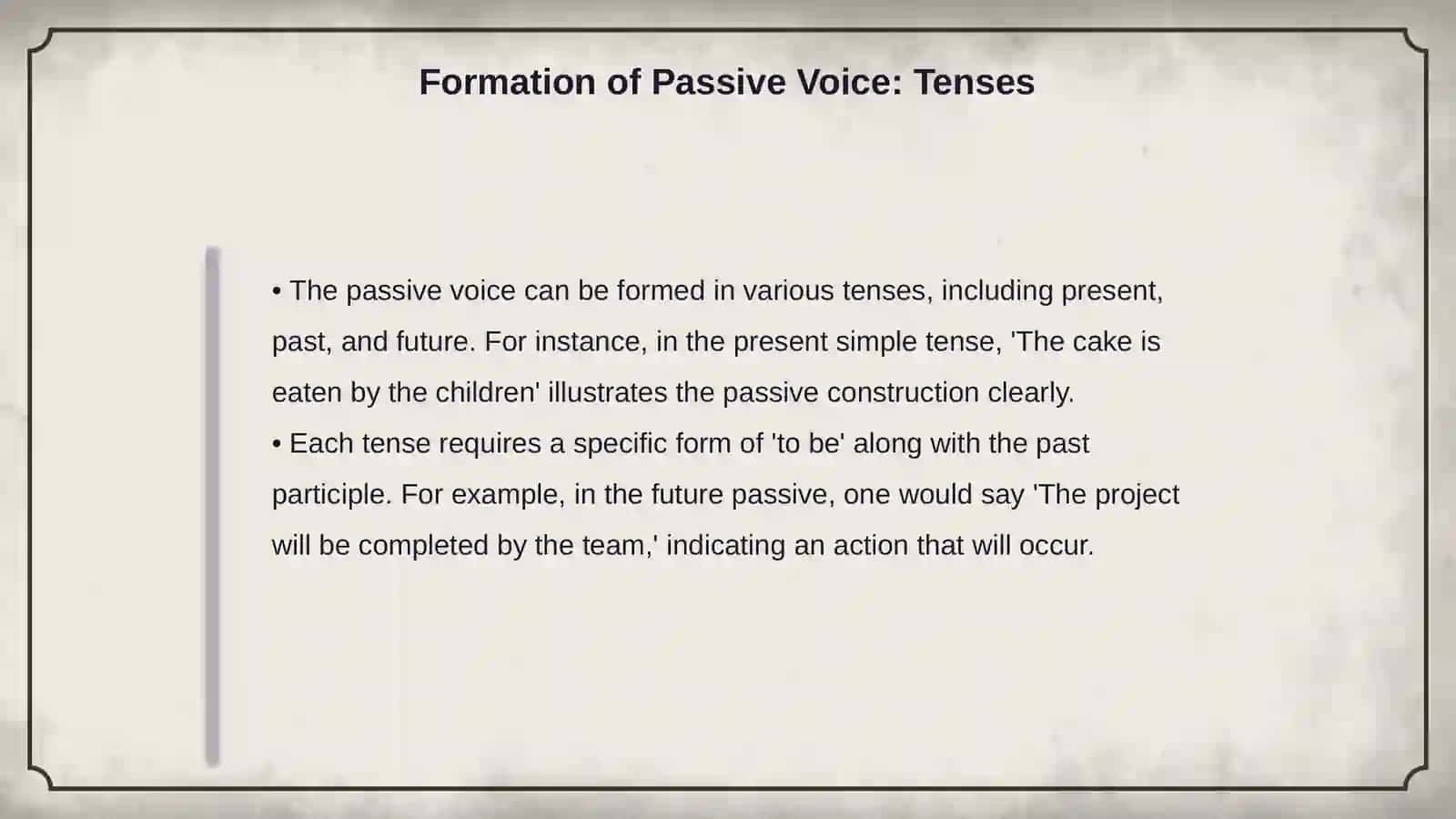 Formation of Passive Voice: Tenses

• The passive voice can be formed in various tenses, including present, past, and future. For instance, in the present simple tense, 'The cake is eaten by the children' illustrates the passive construction clearly.
• Each tense requires a specific form of 'to be' along with the past participle. For example, in the future passive, one would say 'The project will be completed by the team,' indicating an action that will occur.